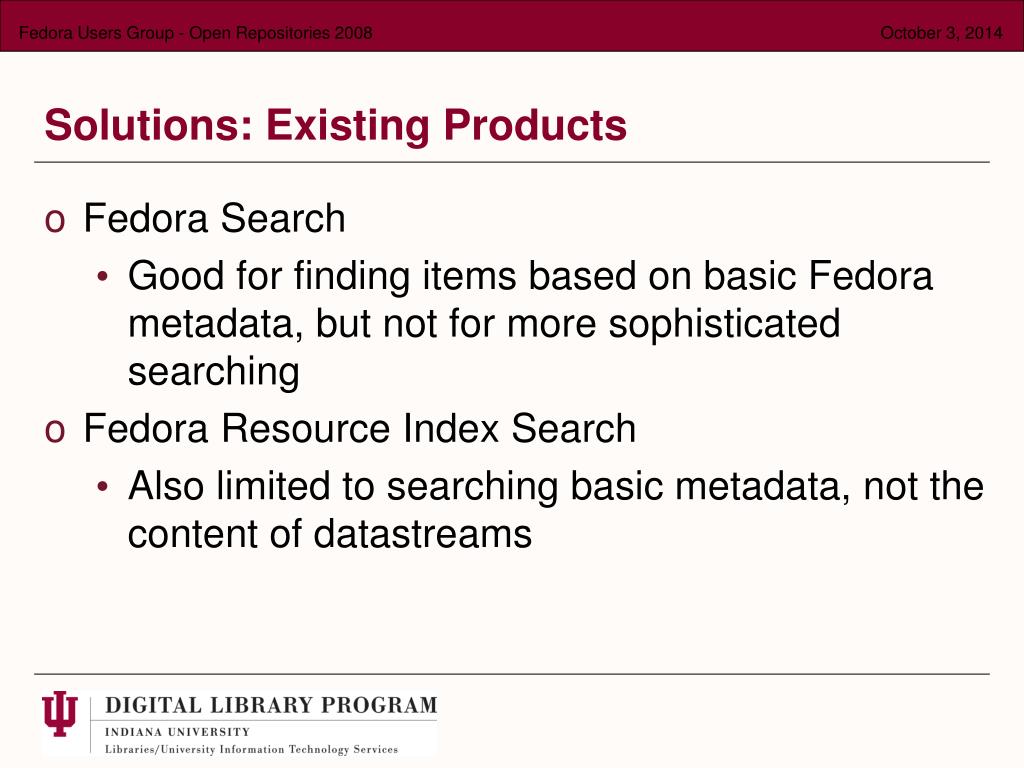 Fedora Users Group - Open Repositories 2008

October 3, 2014

Solutions: Existing Products

o Fedora Search
• Good for finding items based on basic Fedora metadata, but not for more sophisticated searching

o Fedora Resource Index Search
• Also limited to searching basic metadata, not the content of datastreams

DIGITAL LIBRARY PROGRAM
INDIANA UNIVERSITY
Libraries/University Information Technology Services